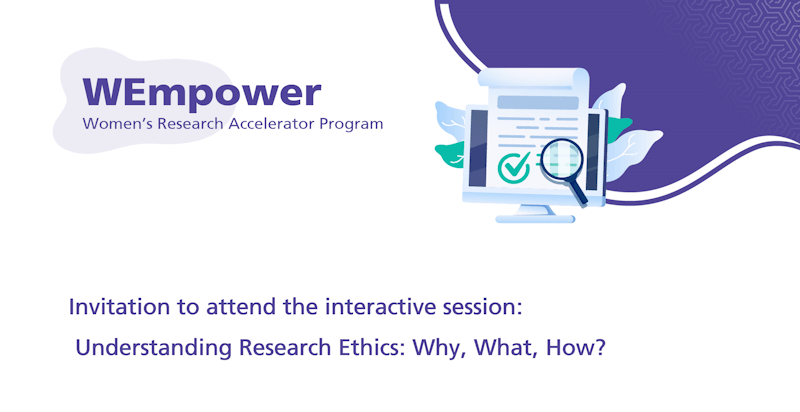 WEmpower
Women's Research Accelerator Program

Invitation to attend the interactive session:

Understanding Research Ethics: Why, What, How?